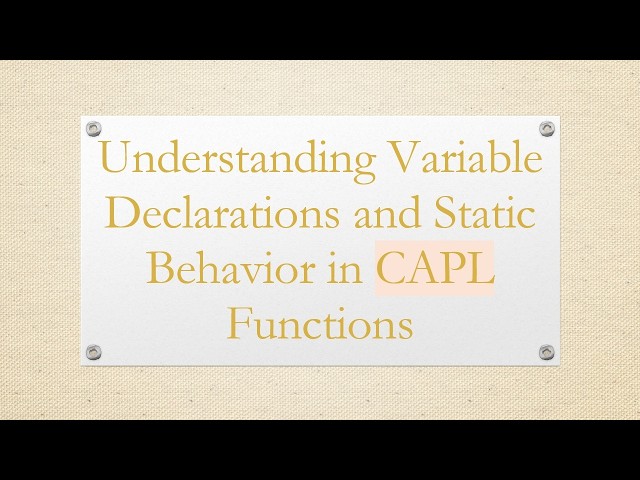 Understanding Variable Declarations and Static Behavior in CAPL Functions